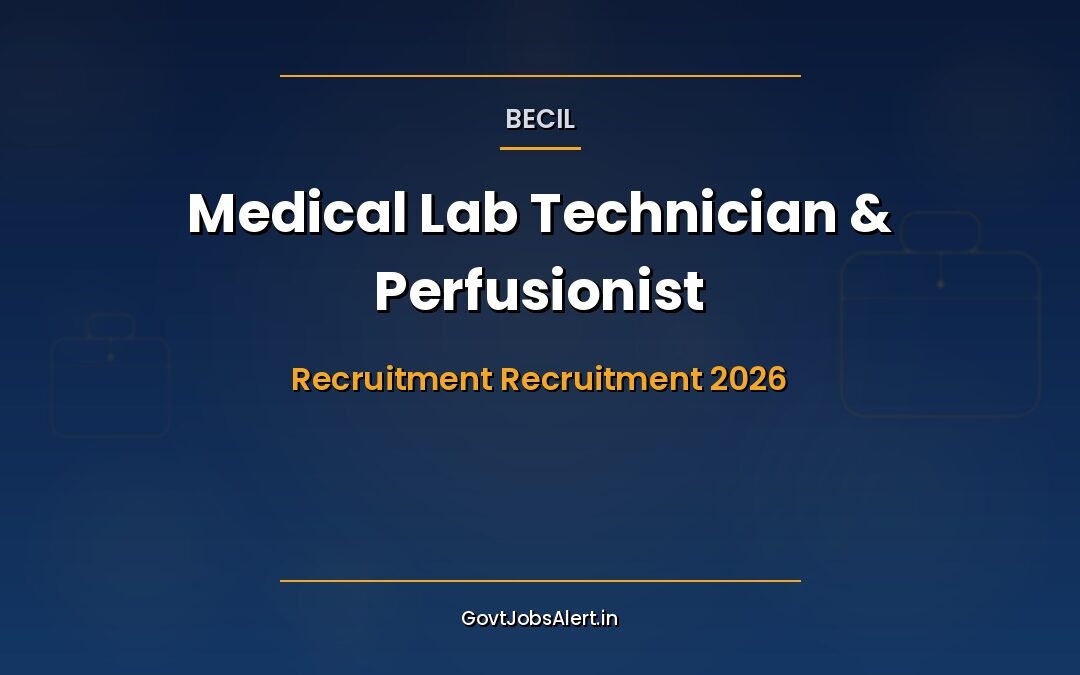 BECIL

Medical Lab Technician & Perfusionist

Recruitment Recruitment 2026

GovtJobsAlert.in